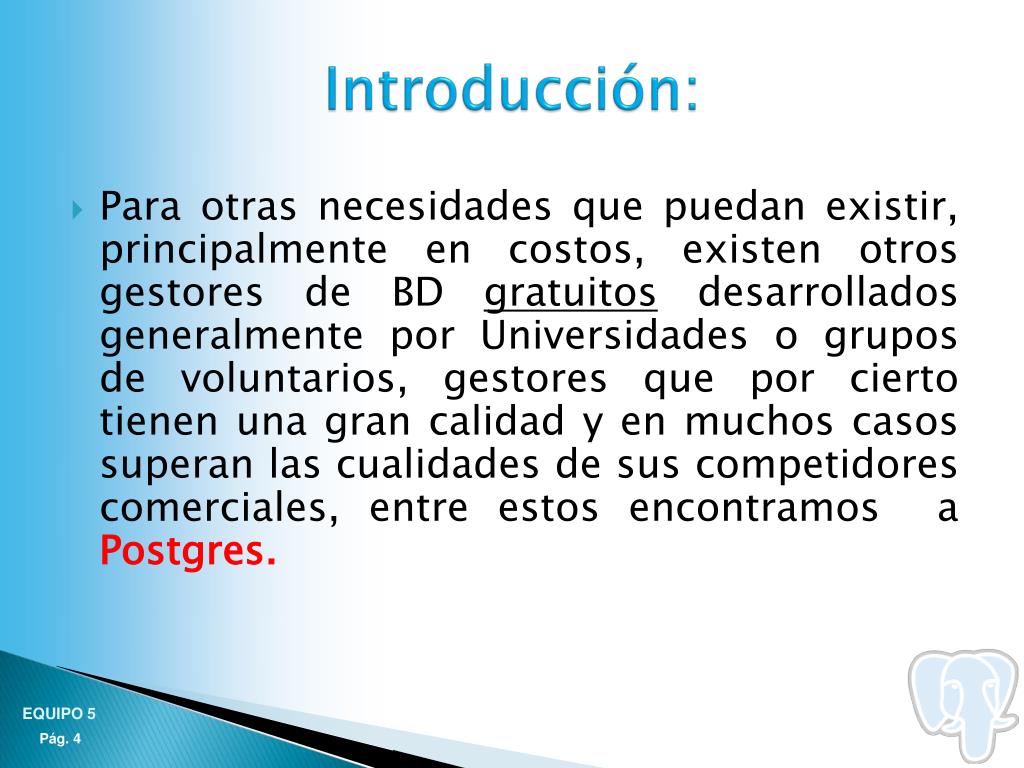 Introducción:

Para otras necesidades que puedan existir, principalmente en costos, existen otros gestores de BD gratuitos desarrollados generalmente por Universidades o grupos de voluntarios, gestores que por cierto tienen una gran calidad y en muchos casos superan las cualidades de sus competidores comerciales, entre estos encontramos a Postgres.

EQUIPO 5
Pág. 4